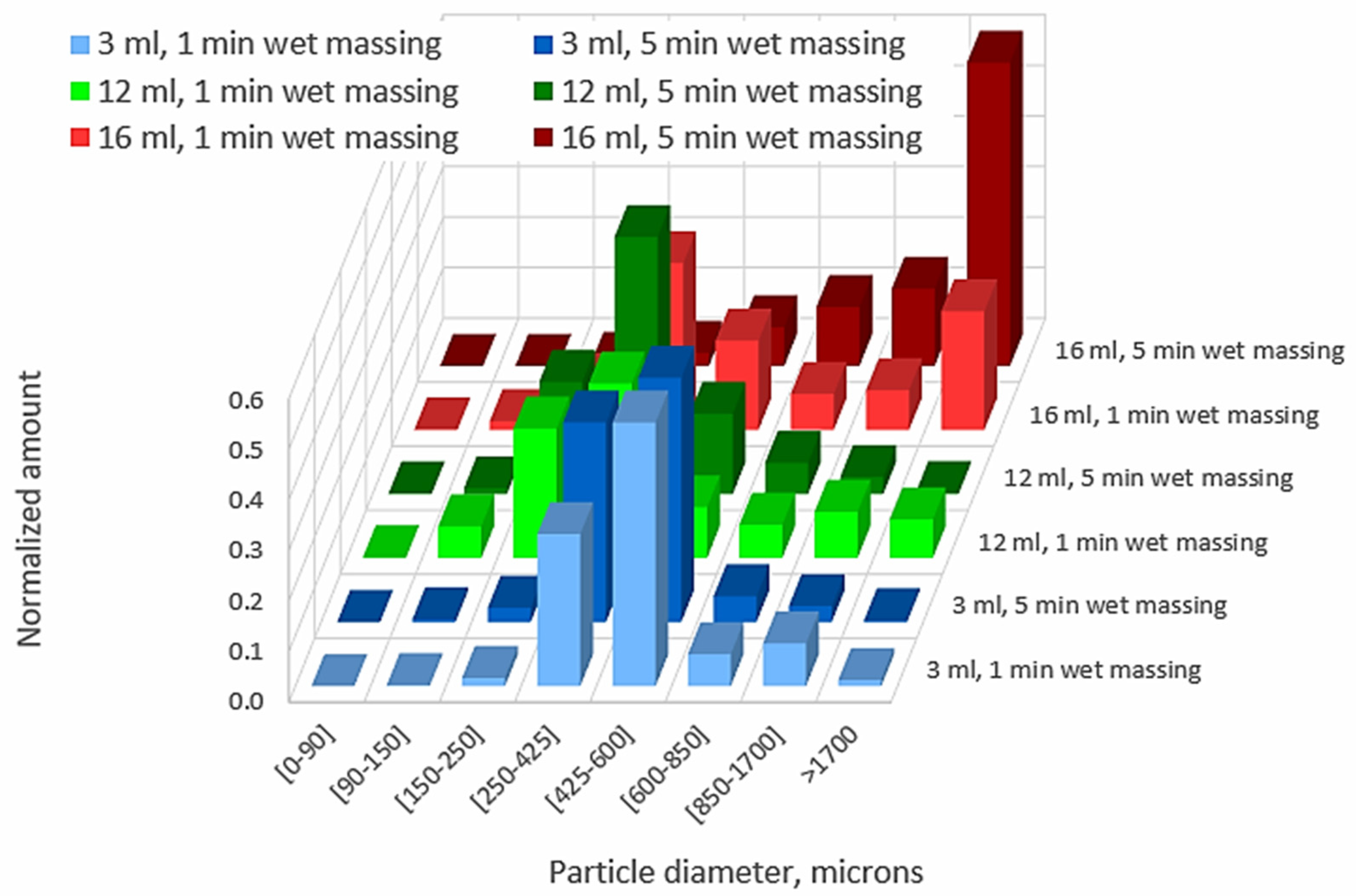 3 ml, 1 min wet massing
3 ml, 5 min wet massing
12 ml, 1 min wet massing
12 ml, 5 min wet massing
16 ml, 1 min wet massing
16 ml, 5 min wet massing

Normalized amount

0.6
0.5
0.4
0.3
0.2
0.1
0.0

16 ml, 5 min wet massing
16 ml, 1 min wet massing
12 ml, 5 min wet massing
12 ml, 1 min wet massing
3 ml, 5 min wet massing
3 ml, 1 min wet massing

[0-90]
[90-150]
[150-250]
[250-425]
[425-600]
[600-850]
[850-1700]
>1700

Particle diameter, microns